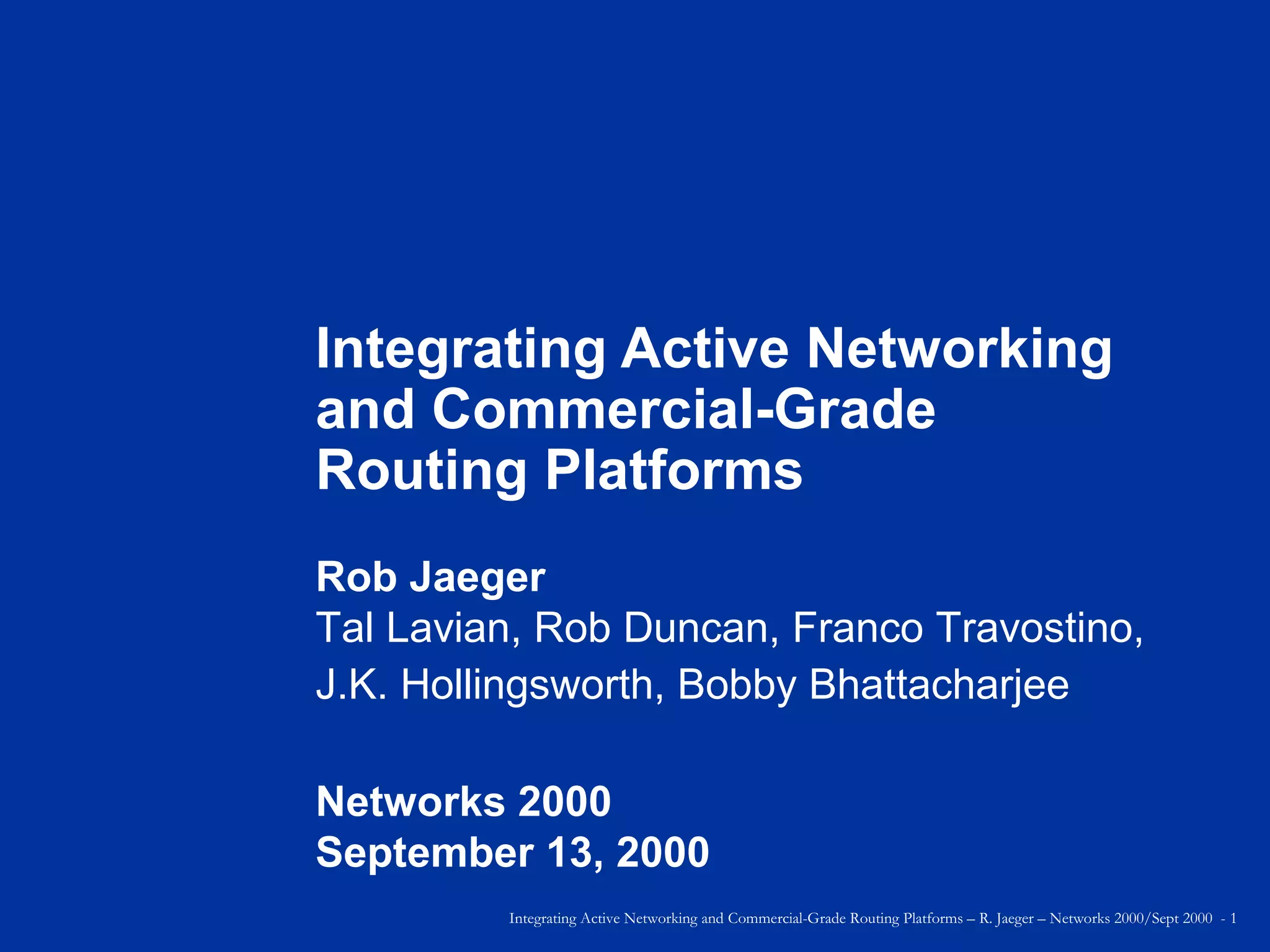 Integrating Active Networking and Commercial-Grade Routing Platforms

Rob Jaeger
Tal Lavian, Rob Duncan, Franco Travostino,
J.K. Hollingsworth, Bobby Bhattacharjee

Networks 2000
September 13, 2000

Integrating Active Networking and Commercial-Grade Routing Platforms – R. Jaeger – Networks 2000/Sept 2000 - 1